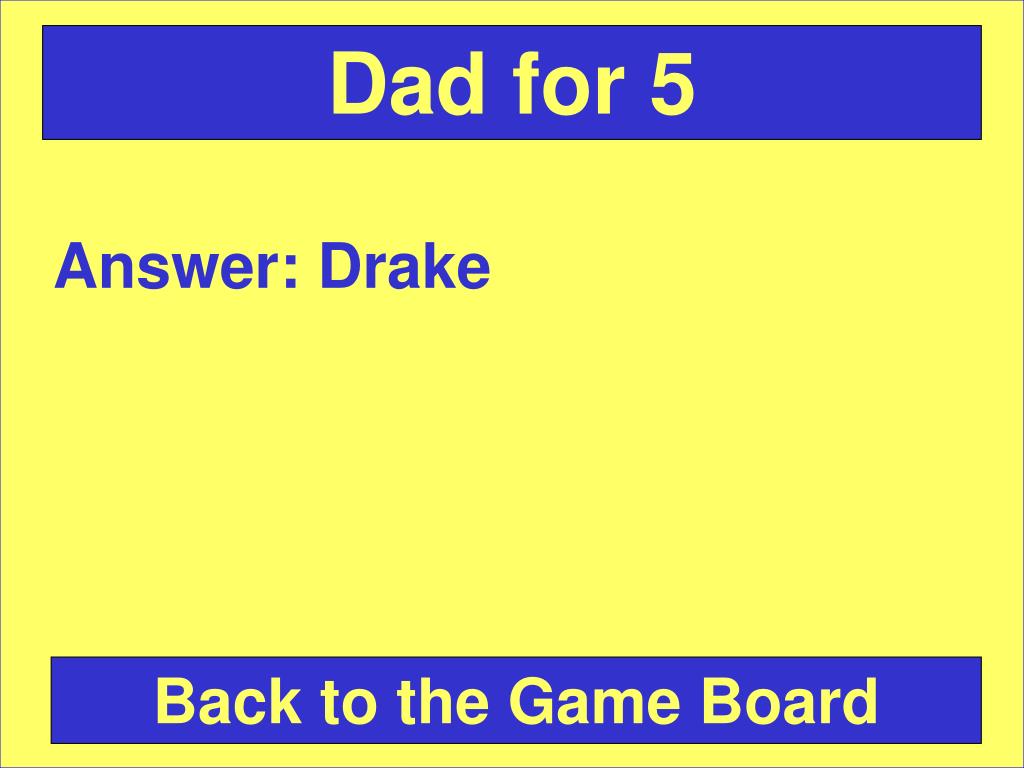 Dad for 5

Answer: Drake

Back to the Game Board